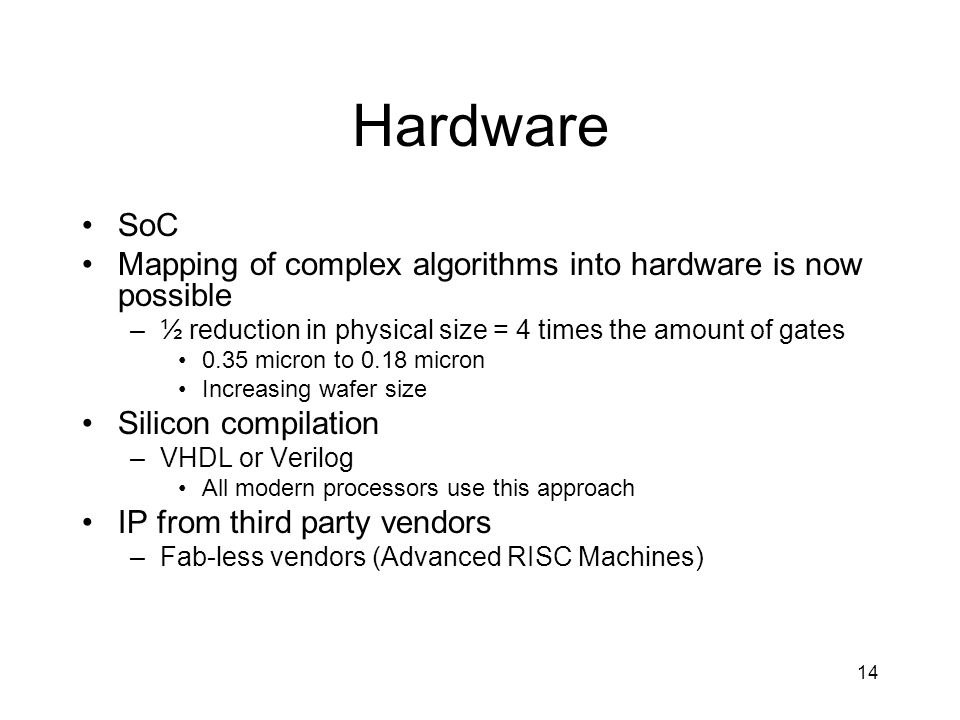 Hardware

• SoC
• Mapping of complex algorithms into hardware is now possible
– ½ reduction in physical size = 4 times the amount of gates
• 0.35 micron to 0.18 micron
• Increasing wafer size
• Silicon compilation
– VHDL or Verilog
• All modern processors use this approach
• IP from third party vendors
– Fab-less vendors (Advanced RISC Machines)

14